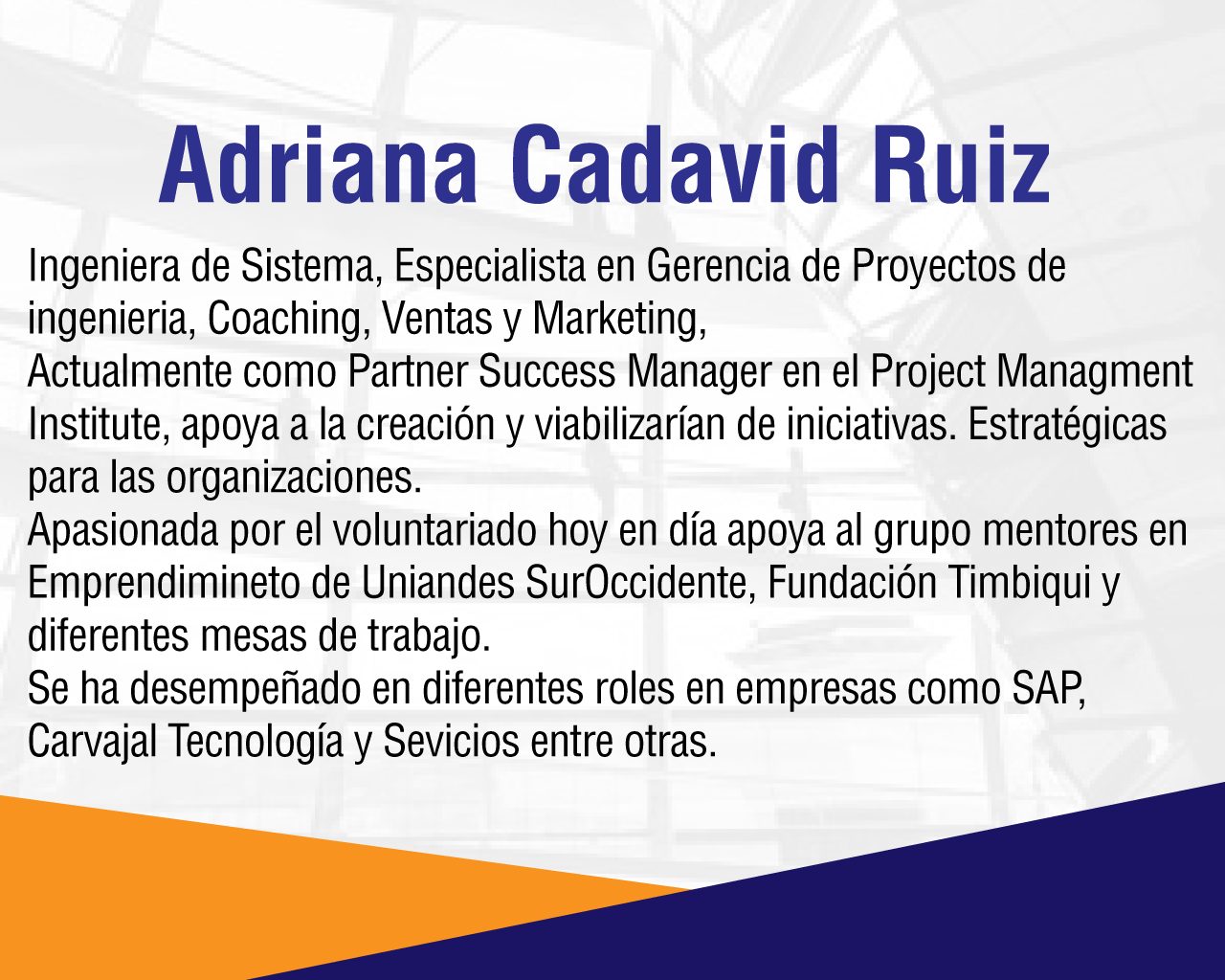 Adriana Cadavid Ruiz

Ingeniera de Sistema, Especialista en Gerencia de Proyectos de ingenieria, Coaching, Ventas y Marketing,
Actualmente como Partner Success Manager en el Project Managment Institute, apoya a la creación y viabilizarían de iniciativas. Estratégicas para las organizaciones.
Apasionada por el voluntariado hoy en día apoya al grupo mentores en Emprendimineto de Uniandes SurOccidente, Fundación Timbiqui y diferentes mesas de trabajo.
Se ha desempeñado en diferentes roles en empresas como SAP, Carvajal Tecnología y Sevicios entre otras.